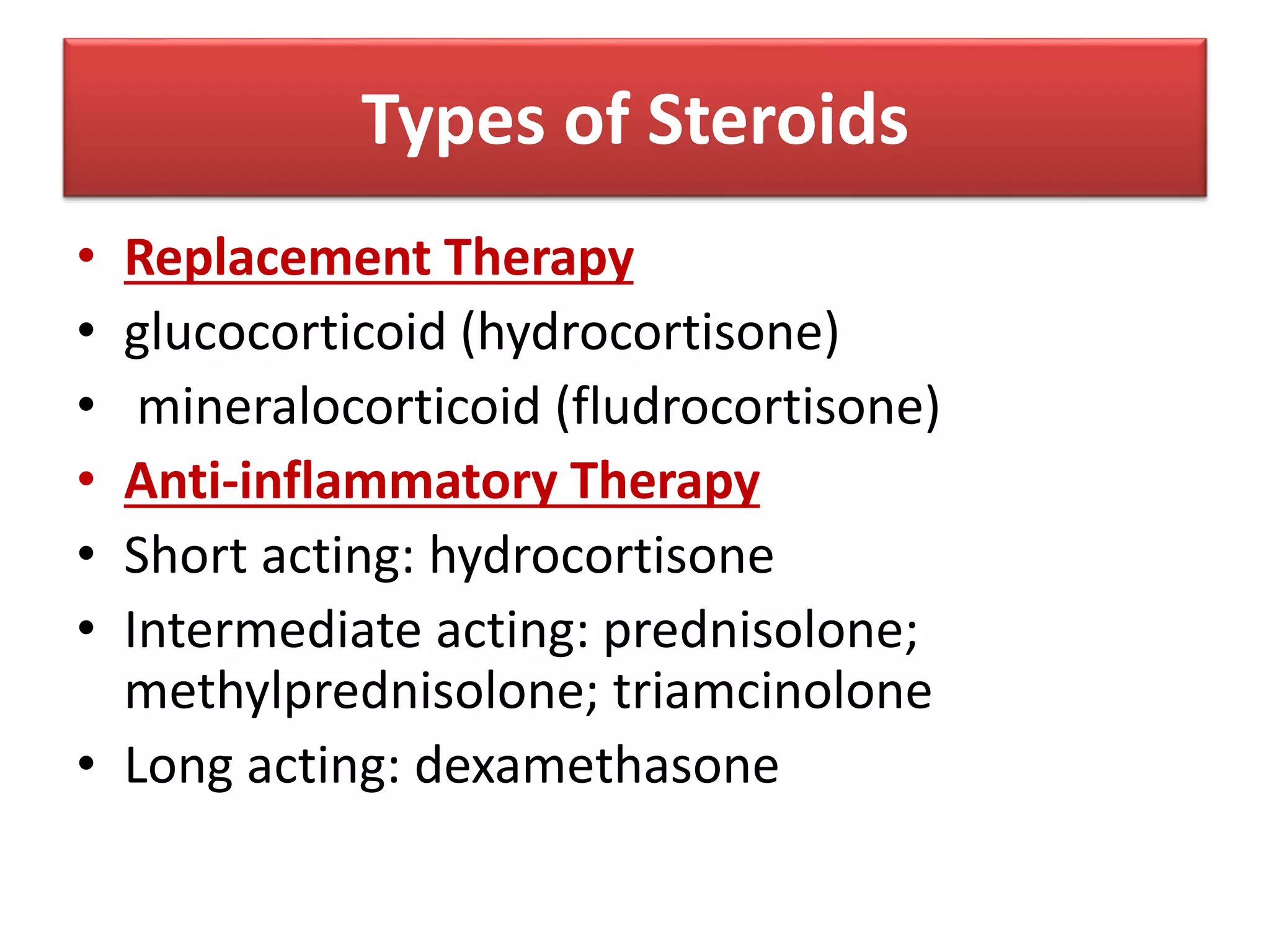 Types of Steroids

• Replacement Therapy
• glucocorticoid (hydrocortisone)
• mineralocorticoid (fludrocortisone)
• Anti-inflammatory Therapy
• Short acting: hydrocortisone
• Intermediate acting: prednisolone; methylprednisolone; triamcinolone
• Long acting: dexamethasone